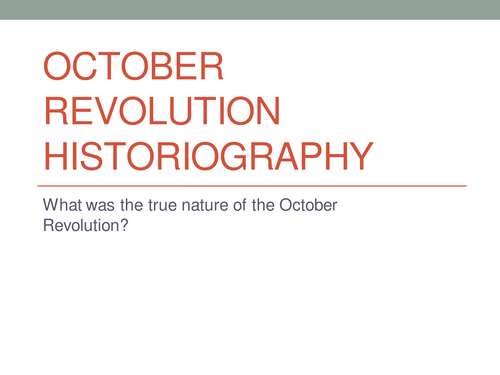 OCTOBER REVOLUTION HISTORIOGRAPHY

What was the true nature of the October Revolution?